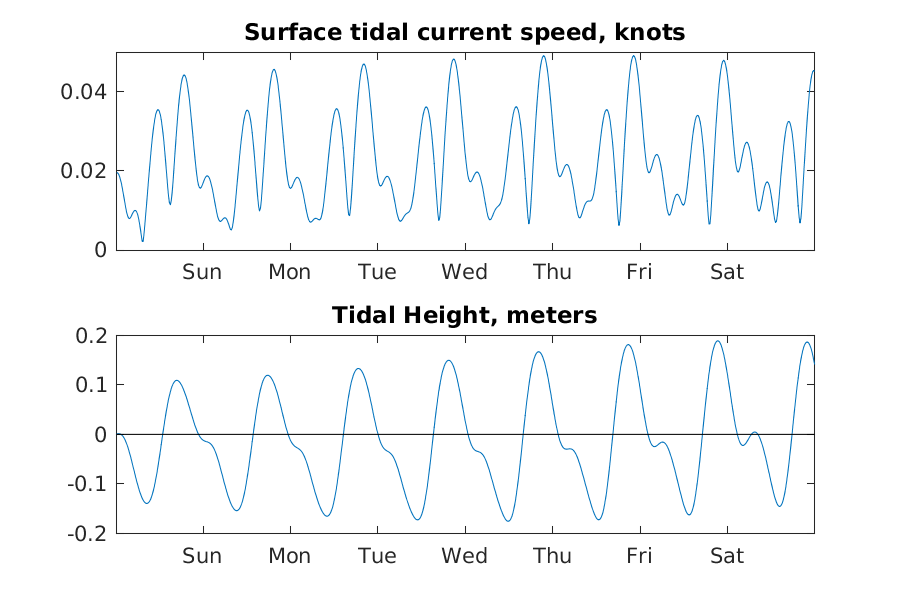 Surface tidal current speed, knots

0.04
0.02
0

Sun Mon Tue Wed Thu Fri Sat

Tidal Height, meters

0.2
0.1
0
-0.1
-0.2

Sun Mon Tue Wed Thu Fri Sat